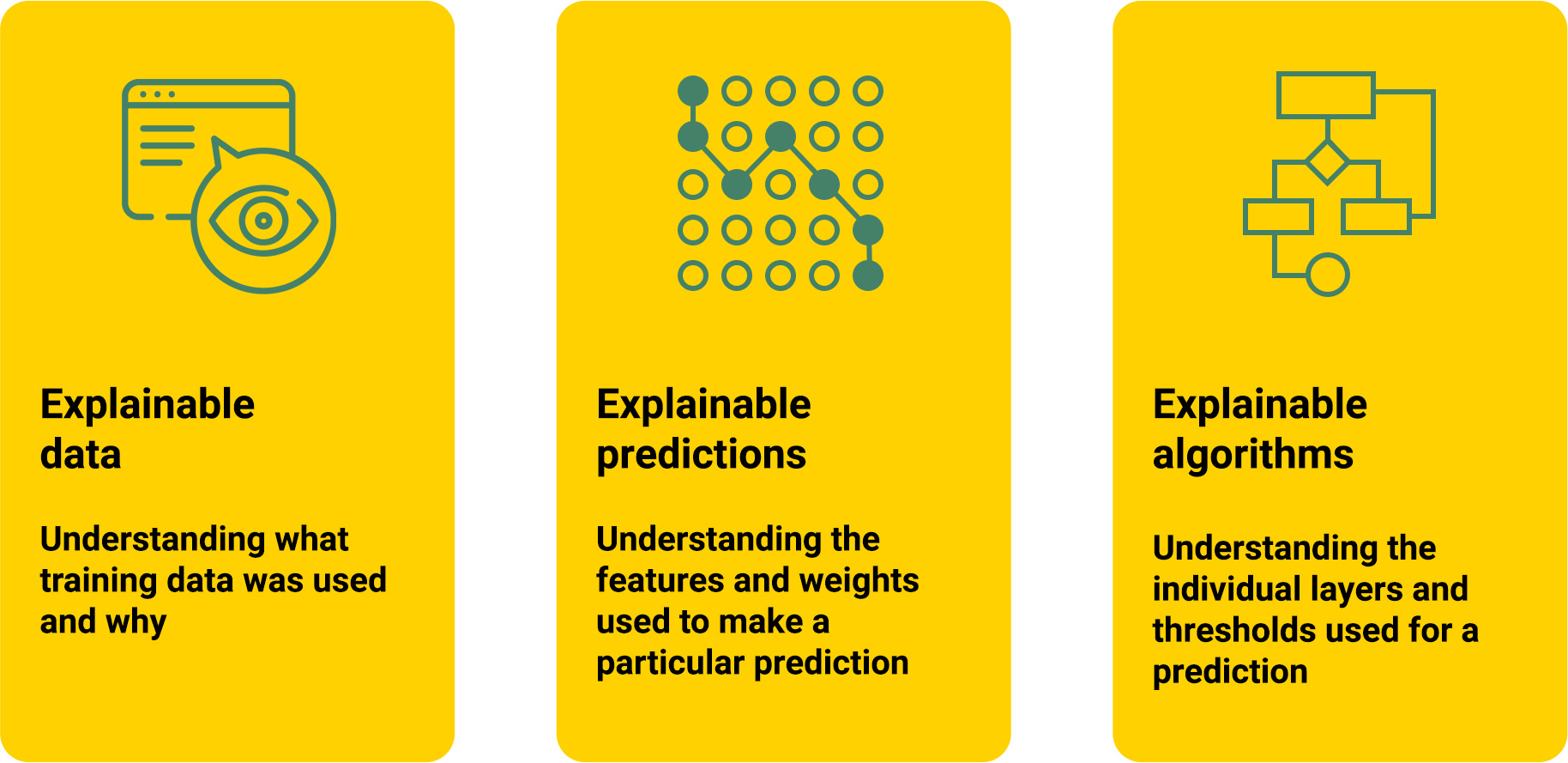 Explainable data

Understanding what training data was used and why

Explainable predictions

Understanding the features and weights used to make a particular prediction

Explainable algorithms

Understanding the individual layers and thresholds used for a prediction